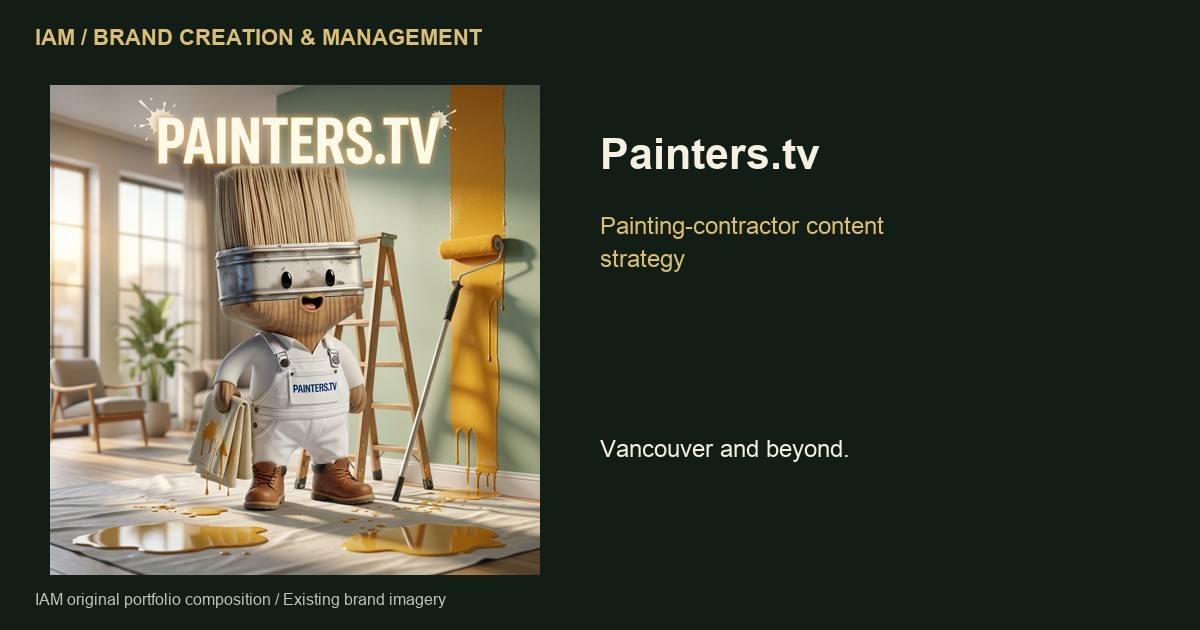 IAM / BRAND CREATION & MANAGEMENT

PAINTERS.TV

PAINTERS.TV

Painters.tv

Painting-contractor content strategy

Vancouver and beyond.

IAM original portfolio composition / Existing brand imagery